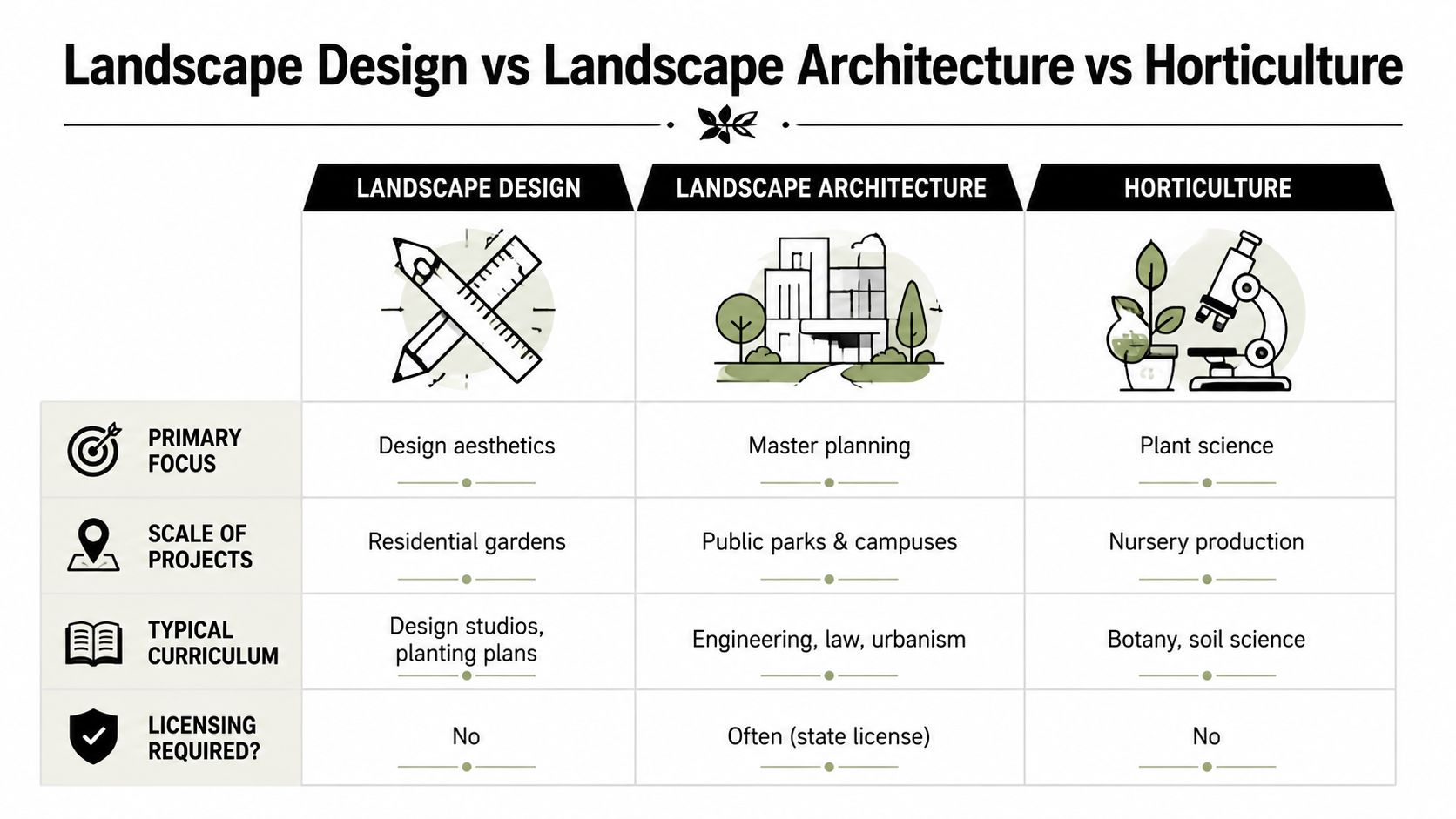 Landscape Design vs Landscape Architecture vs Horticulture

| | LANDSCAPE DESIGN | LANDSCAPE ARCHITECTURE | HORTICULTURE |
|---|---|---|---|
| PRIMARY FOCUS | Design aesthetics | Master planning | Plant science |
| SCALE OF PROJECTS | Residential gardens | Public parks & campuses | Nursery production |
| TYPICAL CURRICULUM | Design studios, planting plans | Engineering, law, urbanism | Botany, soil science |
| LICENSING REQUIRED? | No | Often (state license) | No |